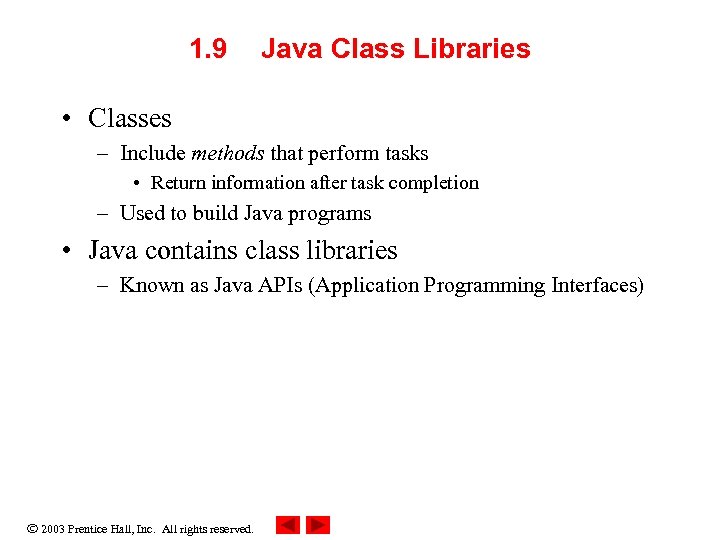 1.9 Java Class Libraries

• Classes
– Include methods that perform tasks
• Return information after task completion
– Used to build Java programs
• Java contains class libraries
– Known as Java APIs (Application Programming Interfaces)

© 2003 Prentice Hall, Inc. All rights reserved.